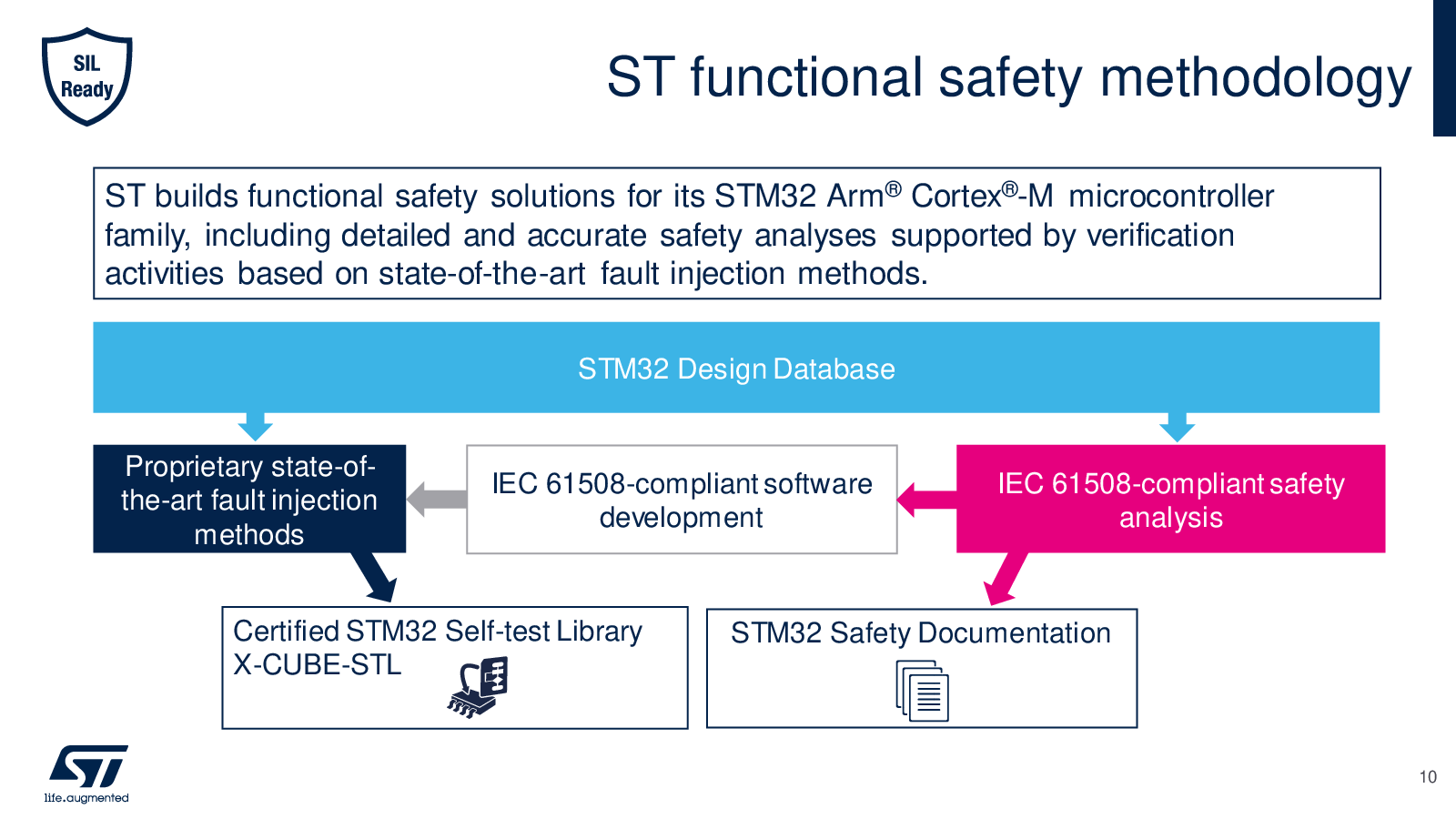 SIL Ready

ST functional safety methodology

ST builds functional safety solutions for its STM32 Arm® Cortex®-M microcontroller family, including detailed and accurate safety analyses supported by verification activities based on state-of-the-art fault injection methods.

STM32 Design Database

Proprietary state-of-the-art fault injection methods

IEC 61508-compliant software development

IEC 61508-compliant safety analysis

Certified STM32 Self-test Library X-CUBE-STL

STM32 Safety Documentation

life.augmented

10